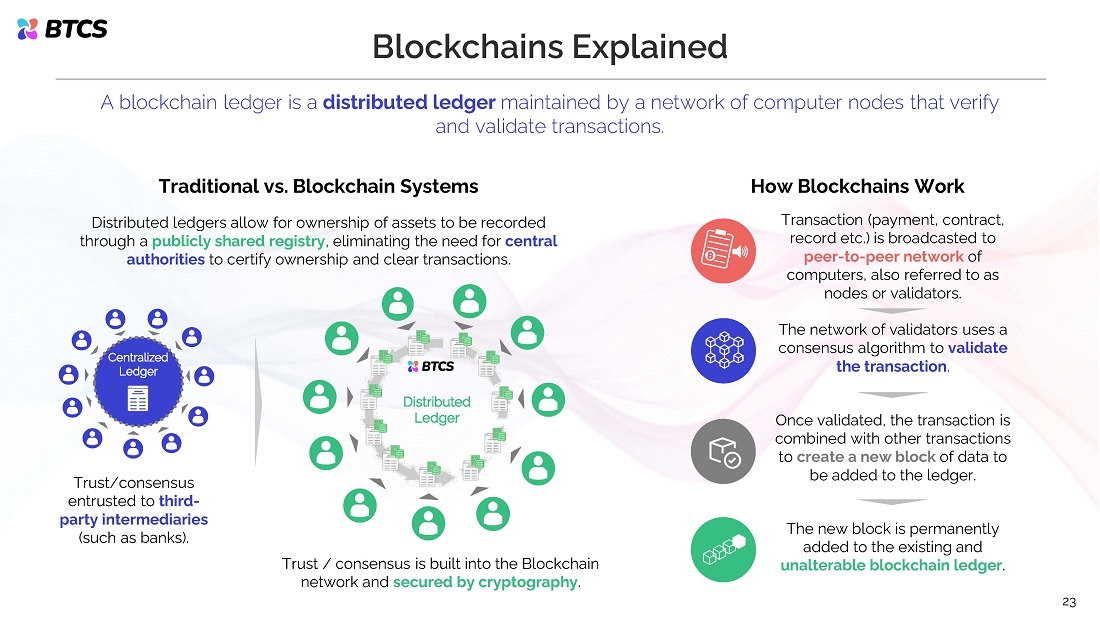 BTCS

Blockchains Explained

A blockchain ledger is a distributed ledger maintained by a network of computer nodes that verify and validate transactions.

Traditional vs. Blockchain Systems

Distributed ledgers allow for ownership of assets to be recorded through a publicly shared registry, eliminating the need for central authorities to certify ownership and clear transactions.

Centralized Ledger

Trust/consensus entrusted to third-party intermediaries (such as banks).

BTCS

Distributed Ledger

Trust / consensus is built into the Blockchain network and secured by cryptography.

How Blockchains Work

Transaction (payment, contract, record etc.) is broadcasted to peer-to-peer network of computers, also referred to as nodes or validators.

The network of validators uses a consensus algorithm to validate the transaction.

Once validated, the transaction is combined with other transactions to create a new block of data to be added to the ledger.

The new block is permanently added to the existing and unalterable blockchain ledger.

23